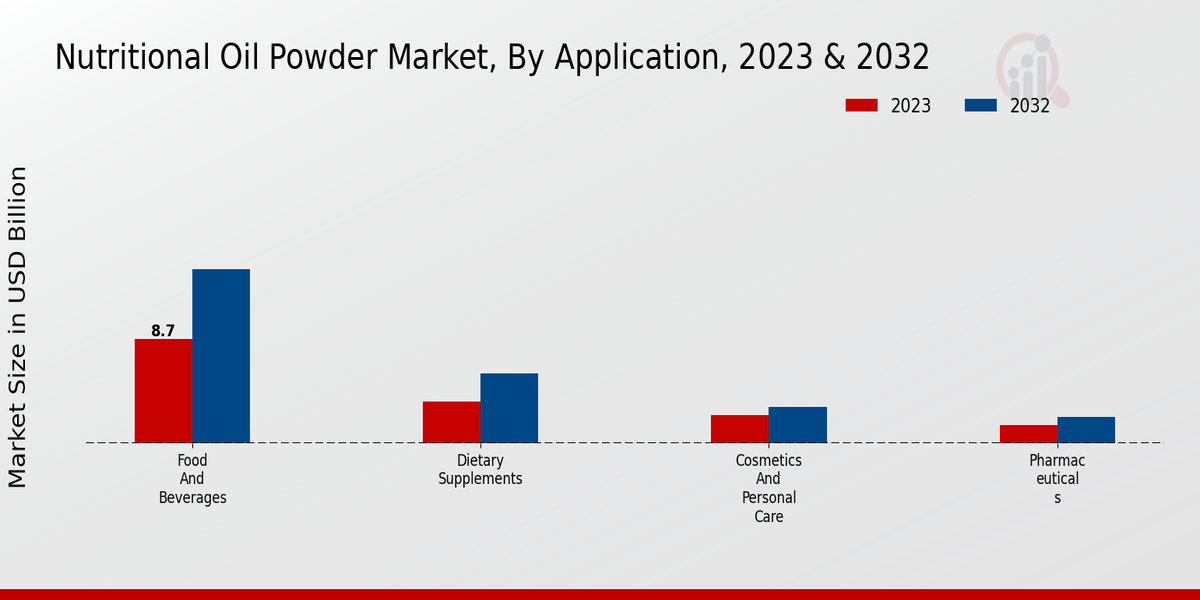 Nutritional Oil Powder Market, By Application, 2023 & 2032

2023
2032

Market Size in USD Billion

8.7

Food And Beverages

Dietary Supplements

Cosmetics And Personal Care

Pharmac eutical s